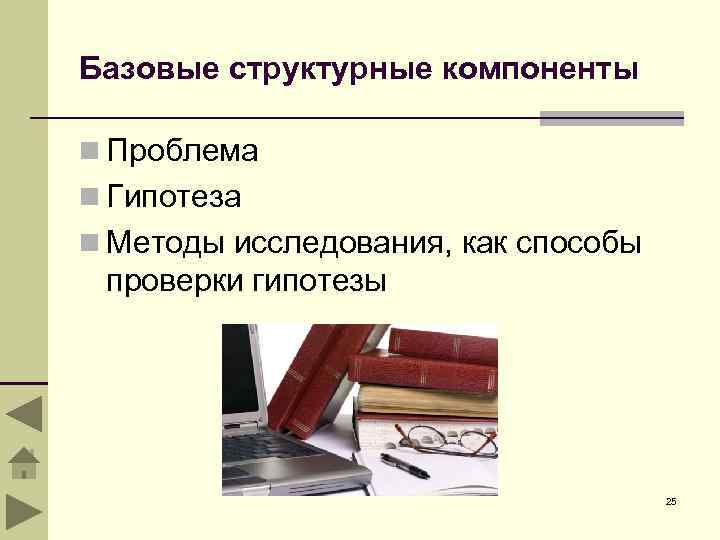 Базовые структурные компоненты

Проблема

Гипотеза

Методы исследования, как способы проверки гипотезы

25